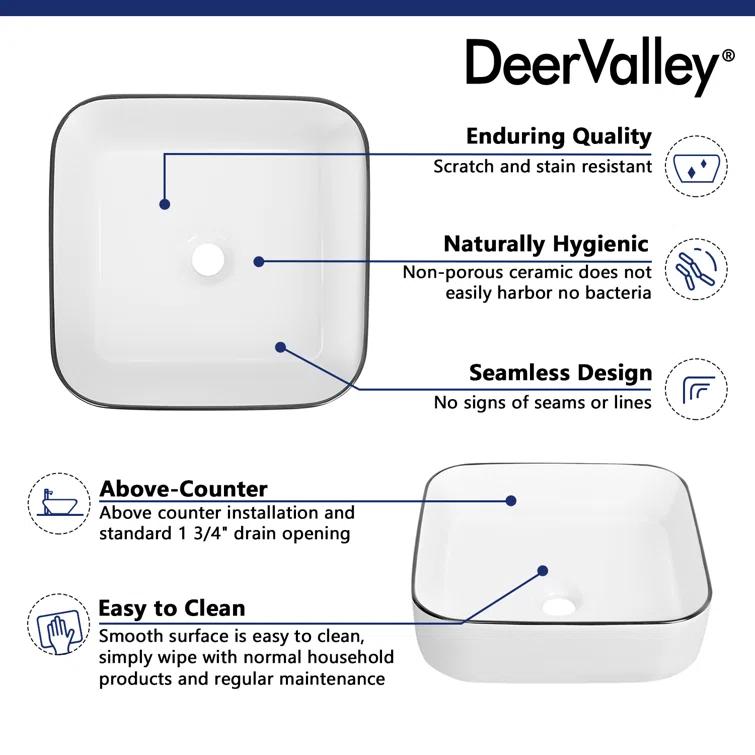 DeerValley®

Enduring Quality
Scratch and stain resistant

Naturally Hygienic
Non-porous ceramic does not easily harbor no bacteria

Seamless Design
No signs of seams or lines

Above-Counter
Above counter installation and standard 1 3/4" drain opening

Easy to Clean
Smooth surface is easy to clean, simply wipe with normal household products and regular maintenance